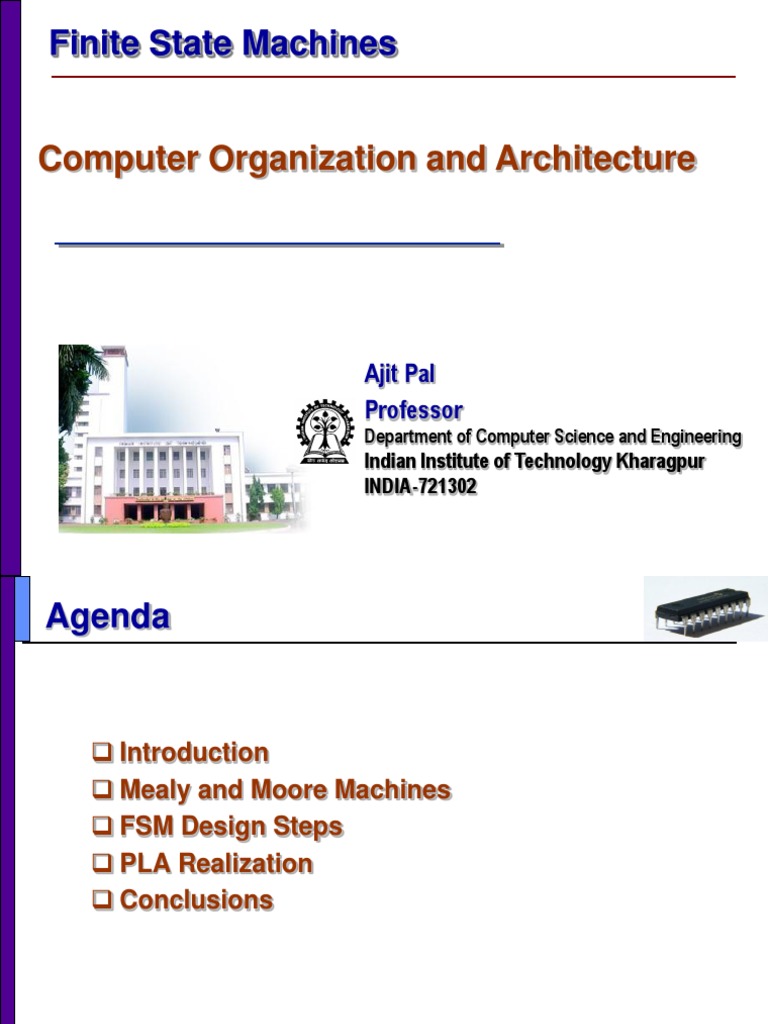 Finite State Machines

Computer Organization and Architecture

Ajit Pal
Professor
Department of Computer Science and Engineering
Indian Institute of Technology Kharagpur
INDIA-721302

Agenda

❑ Introduction
❑ Mealy and Moore Machines
❑ FSM Design Steps
❑ PLA Realization
❑ Conclusions